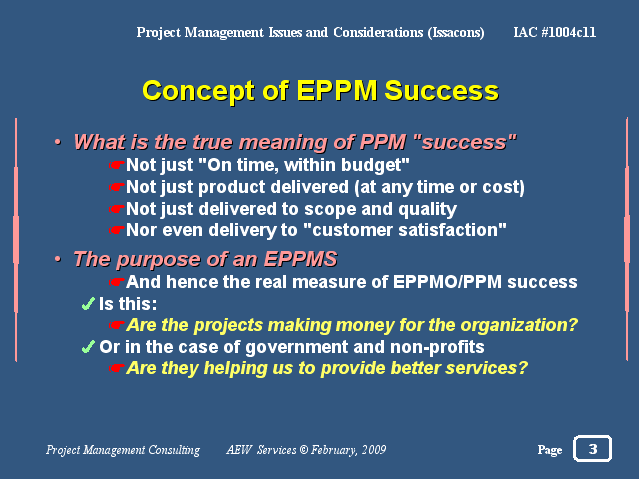 Project Management Issues and Considerations (Issacons) IAC #1004c11

Concept of EPPM Success

• What is the true meaning of PPM "success"
☛Not just "On time, within budget"
☛Not just product delivered (at any time or cost)
☛Not just delivered to scope and quality
☛Nor even delivery to "customer satisfaction"

• The purpose of an EPPMS
☛And hence the real measure of EPPMO/PPM success
✓Is this:
☛Are the projects making money for the organization?
✓Or in the case of government and non-profits
☛Are they helping us to provide better services?

Project Management Consulting AEW Services © February, 2009 Page 3